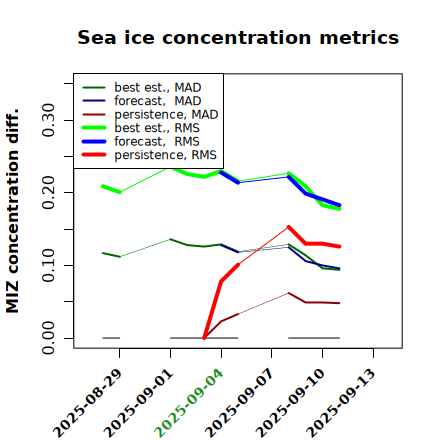 Sea ice concentration metrics

best est., MAD
forecast, MAD
persistence, MAD
best est., RMS
forecast, RMS
persistence, RMS

MIZ concentration diff.

0.00
0.10
0.20
0.30

2025-08-29
2025-09-01
2025-09-04
2025-09-07
2025-09-10
2025-09-13